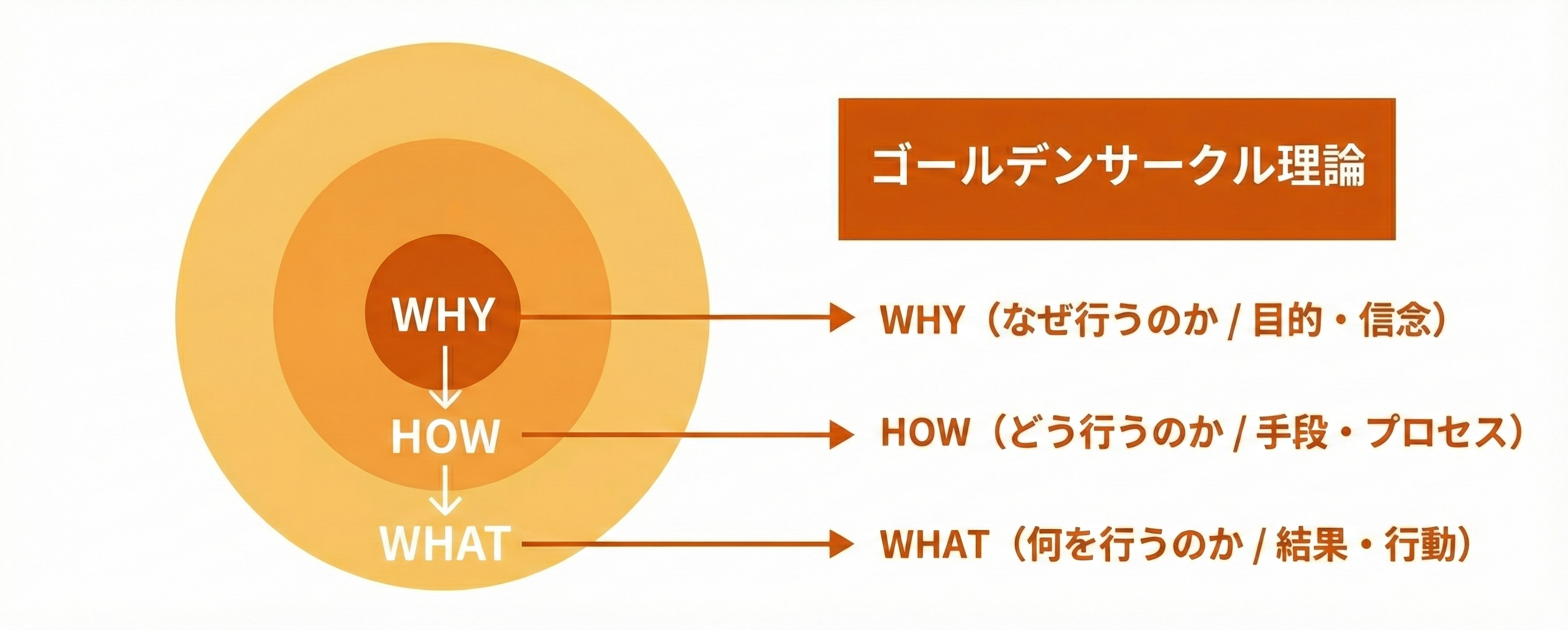 WHY

HOW

WHAT

ゴールデンサークル理論

WHY（なぜ行うのか / 目的・信念）

HOW（どう行うのか / 手段・プロセス）

WHAT（何を行うのか / 結果・行動）